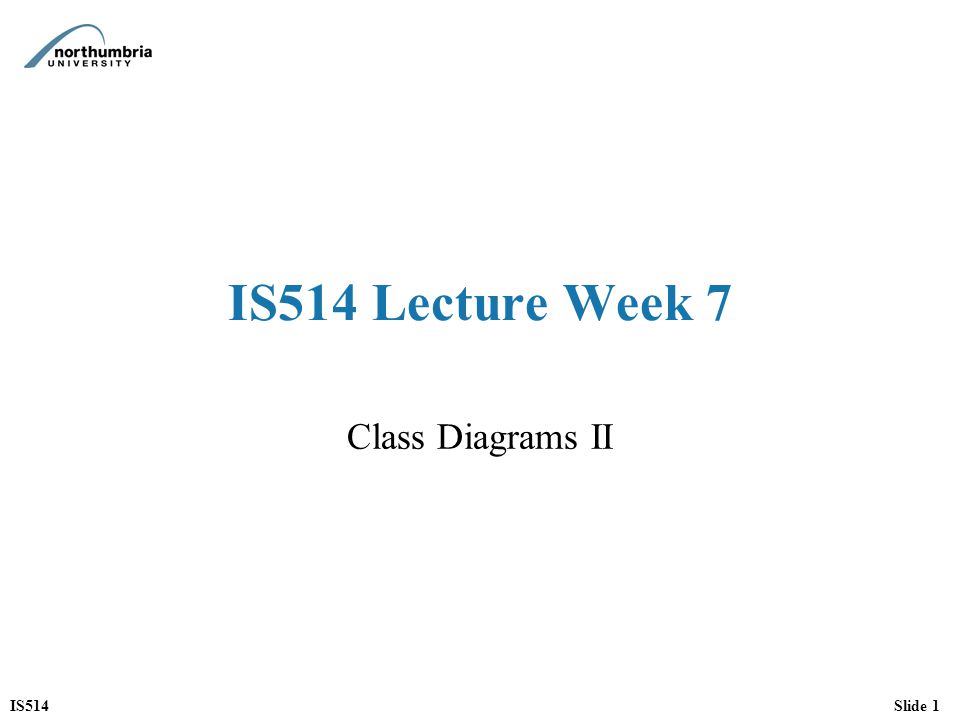 northumbria
UNIVERSITY

IS514 Lecture Week 7

Class Diagrams II

IS514

Slide 1